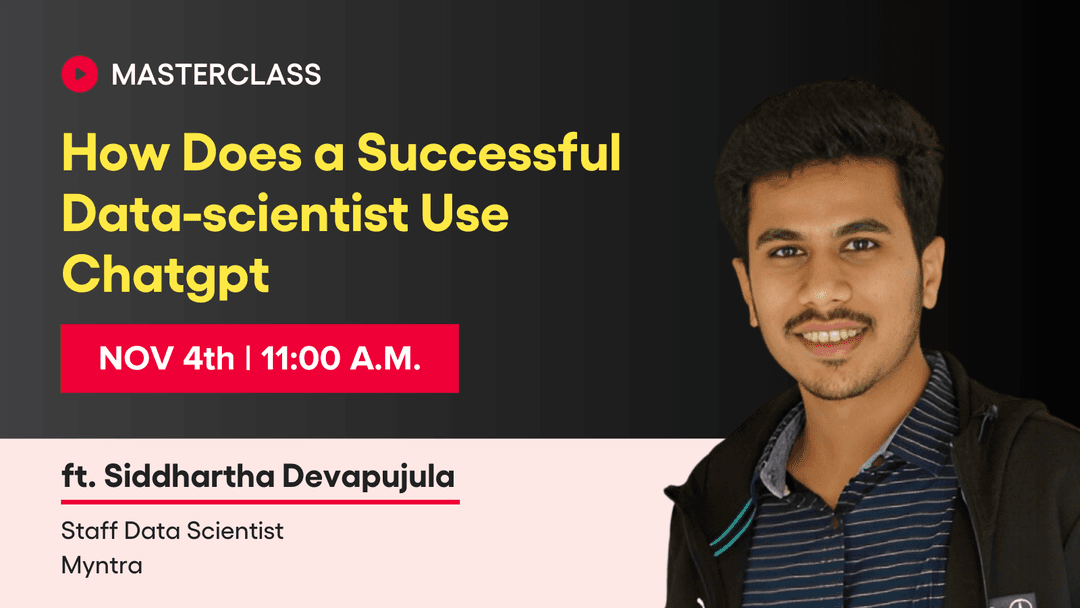 MASTERCLASS

How Does a Successful Data-scientist Use Chatgpt

NOV 4th | 11:00 A.M.

ft. Siddhartha Devapujula

Staff Data Scientist
Myntra